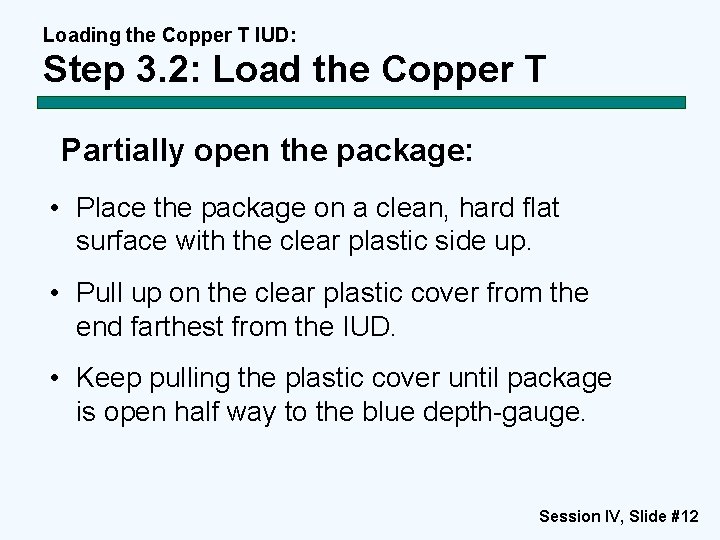 Loading the Copper T IUD:
Step 3.2: Load the Copper T

Partially open the package:

• Place the package on a clean, hard flat surface with the clear plastic side up.

• Pull up on the clear plastic cover from the end farthest from the IUD.

• Keep pulling the plastic cover until package is open half way to the blue depth-gauge.

Session IV, Slide #12